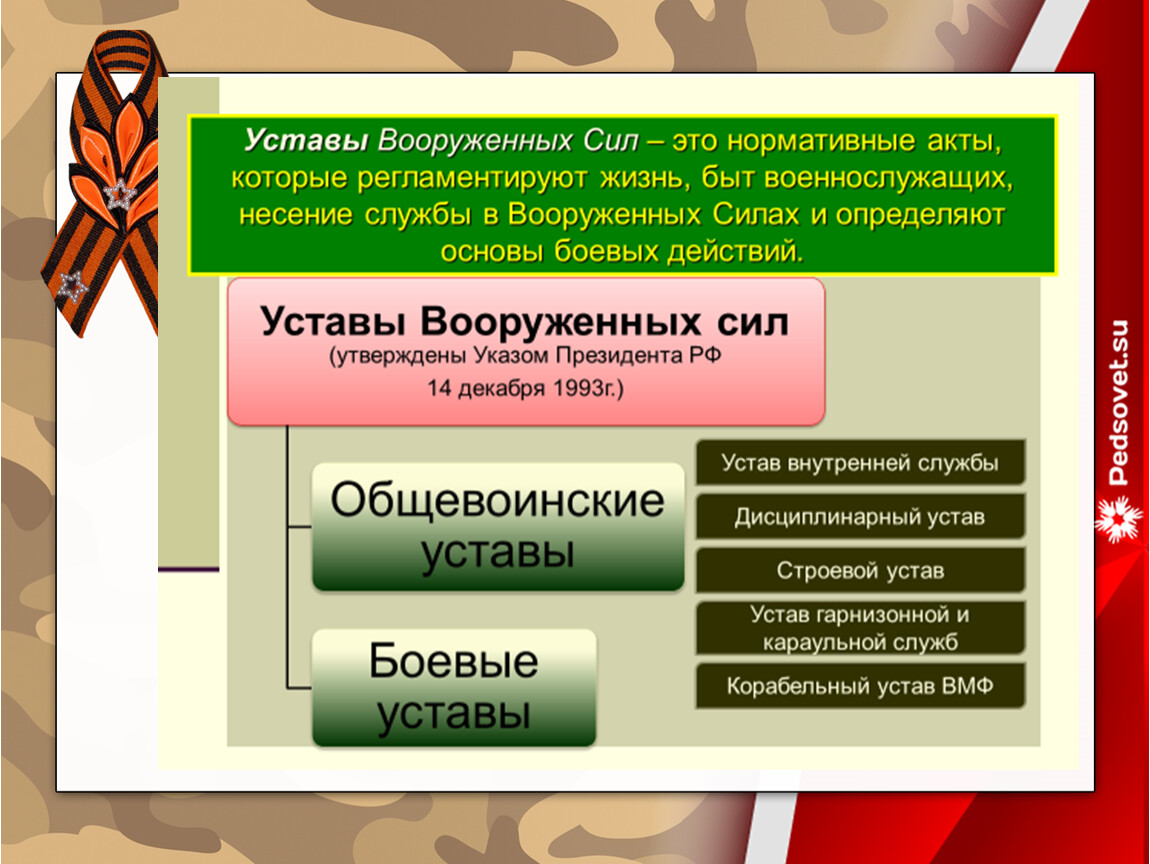 Уставы Вооруженных Сил – это нормативные акты, которые регламентируют жизнь, быт военнослужащих, несение службы в Вооруженных Силах и определяют основы боевых действий.

Уставы Вооруженных сил
(утверждены Указом Президента РФ
14 декабря 1993г.)

Общевоинские уставы

Боевые уставы

Устав внутренней службы

Дисциплинарный устав

Строевой устав

Устав гарнизонной и караульной служб

Корабельный устав ВМФ

Pedsovet.su